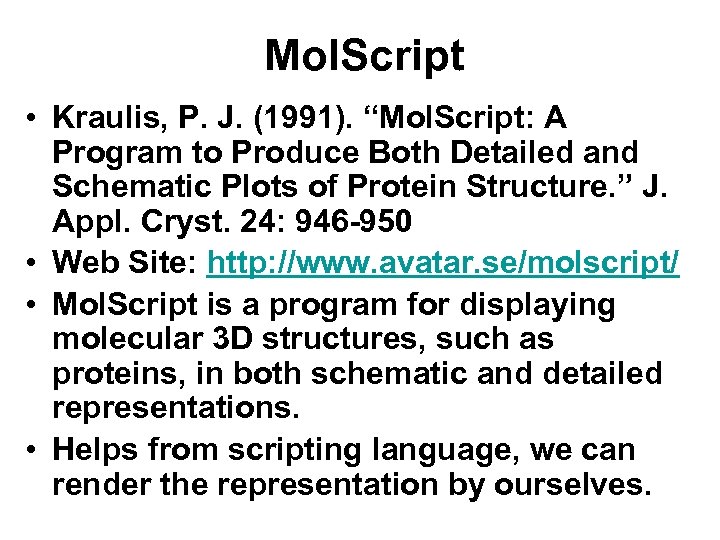 MolScript

• Kraulis, P. J. (1991). “MolScript: A Program to Produce Both Detailed and Schematic Plots of Protein Structure.” J. Appl. Cryst. 24: 946-950
• Web Site: http://www.avatar.se/molscript/
• MolScript is a program for displaying molecular 3D structures, such as proteins, in both schematic and detailed representations.
• Helps from scripting language, we can render the representation by ourselves.